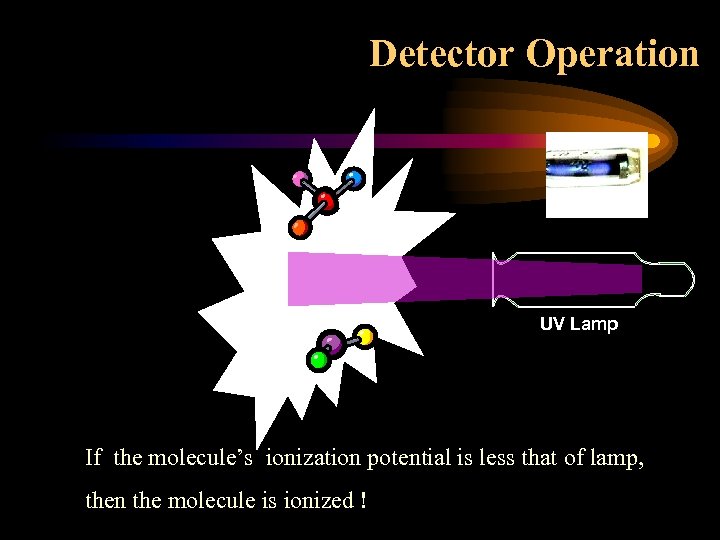 Detector Operation

UV Lamp

If the molecule's ionization potential is less that of lamp, then the molecule is ionized !